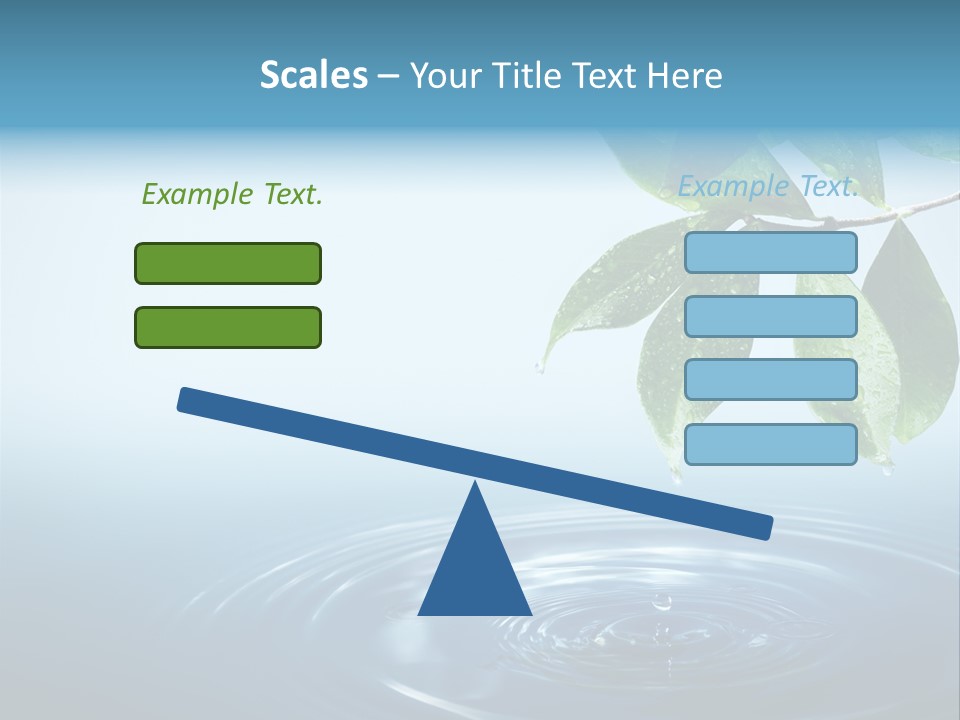 Scales – Your Title Text Here

Example Text.

Example Text.